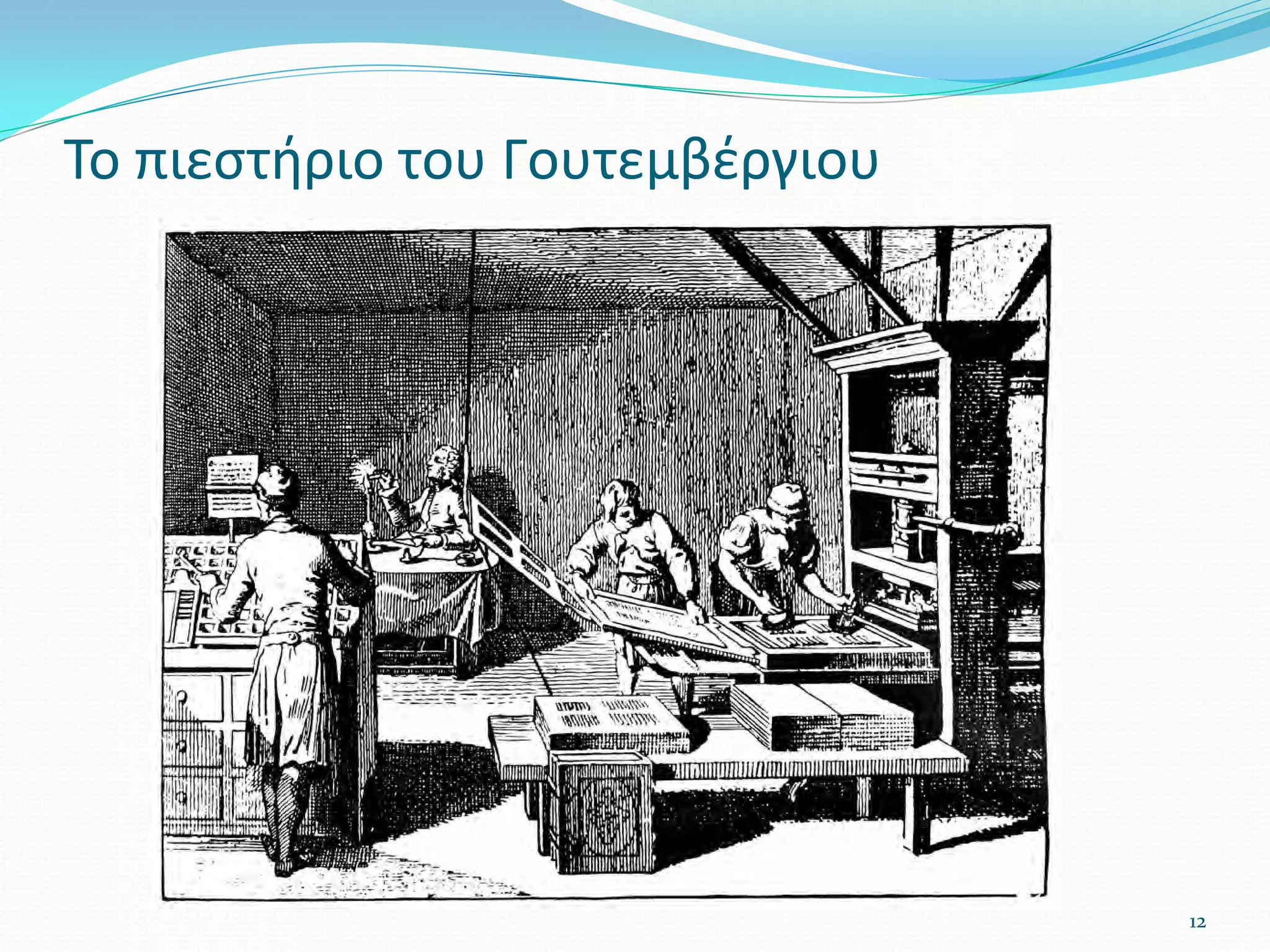 Το πιεστήριο του Γουτεμβέργιου

12